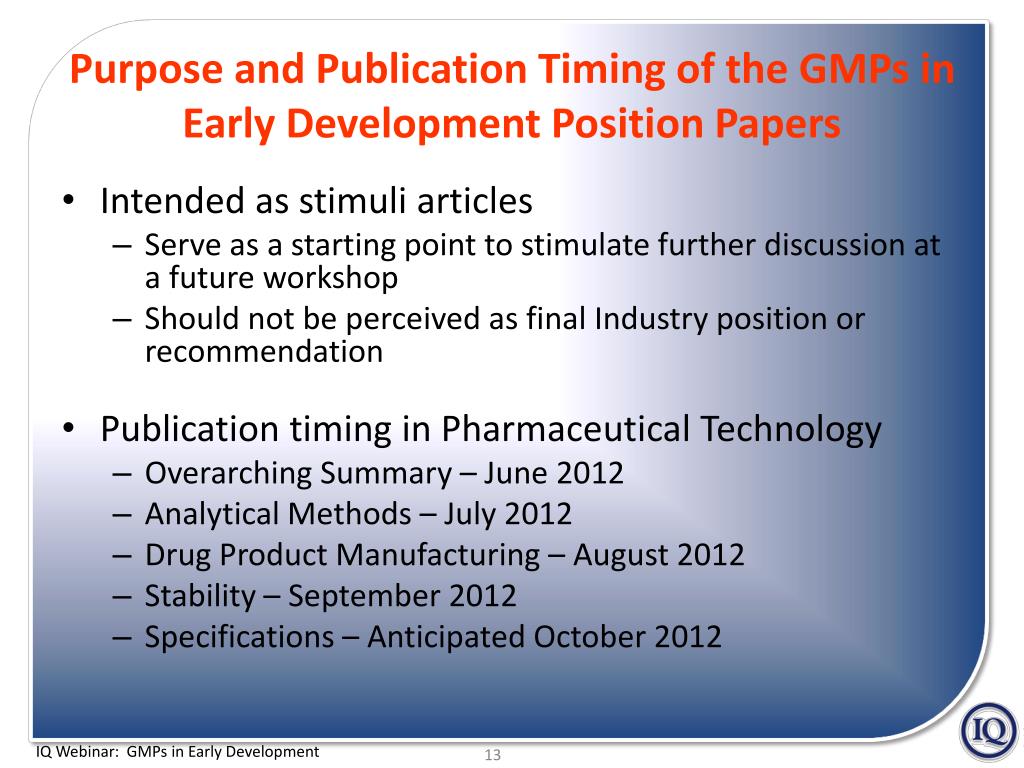 Purpose and Publication Timing of the GMPs in Early Development Position Papers

• Intended as stimuli articles
– Serve as a starting point to stimulate further discussion at a future workshop
– Should not be perceived as final Industry position or recommendation

• Publication timing in Pharmaceutical Technology
– Overarching Summary – June 2012
– Analytical Methods – July 2012
– Drug Product Manufacturing – August 2012
– Stability – September 2012
– Specifications – Anticipated October 2012

IQ Webinar: GMPs in Early Development

13

IQ